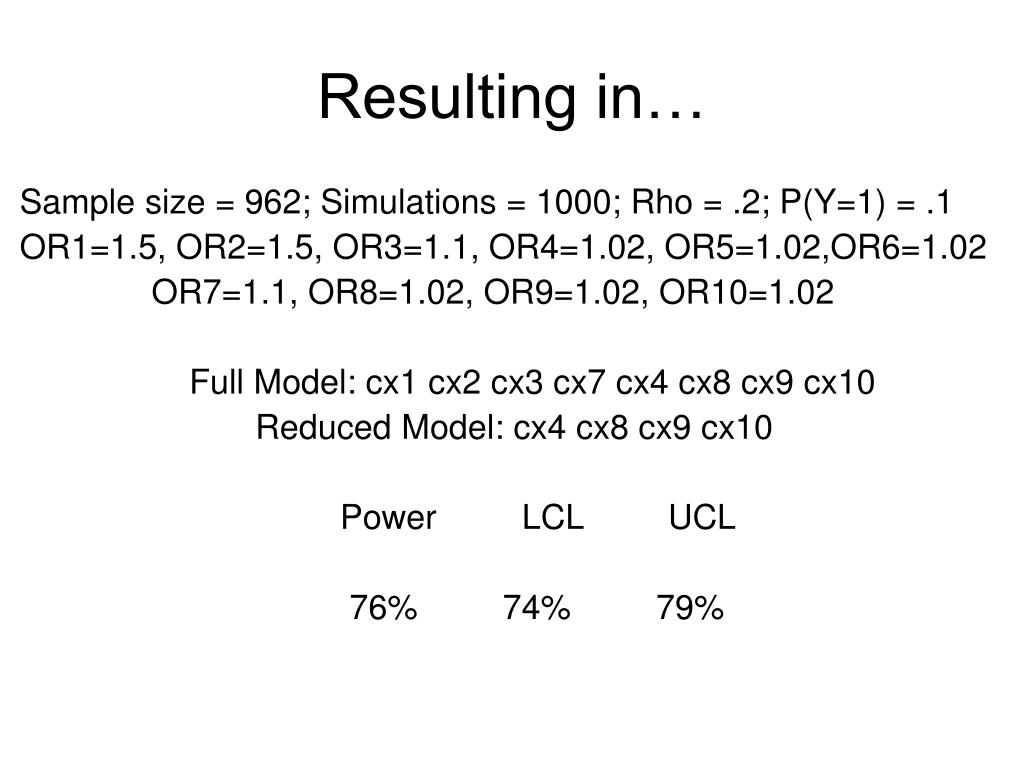 Resulting in…

Sample size = 962; Simulations = 1000; Rho = .2; P(Y=1) = .1
OR1=1.5, OR2=1.5, OR3=1.1, OR4=1.02, OR5=1.02,OR6=1.02
OR7=1.1, OR8=1.02, OR9=1.02, OR10=1.02

Full Model: cx1 cx2 cx3 cx7 cx4 cx8 cx9 cx10
Reduced Model: cx4 cx8 cx9 cx10

| Power | LCL | UCL |
|---|---|---|
| 76% | 74% | 79% |